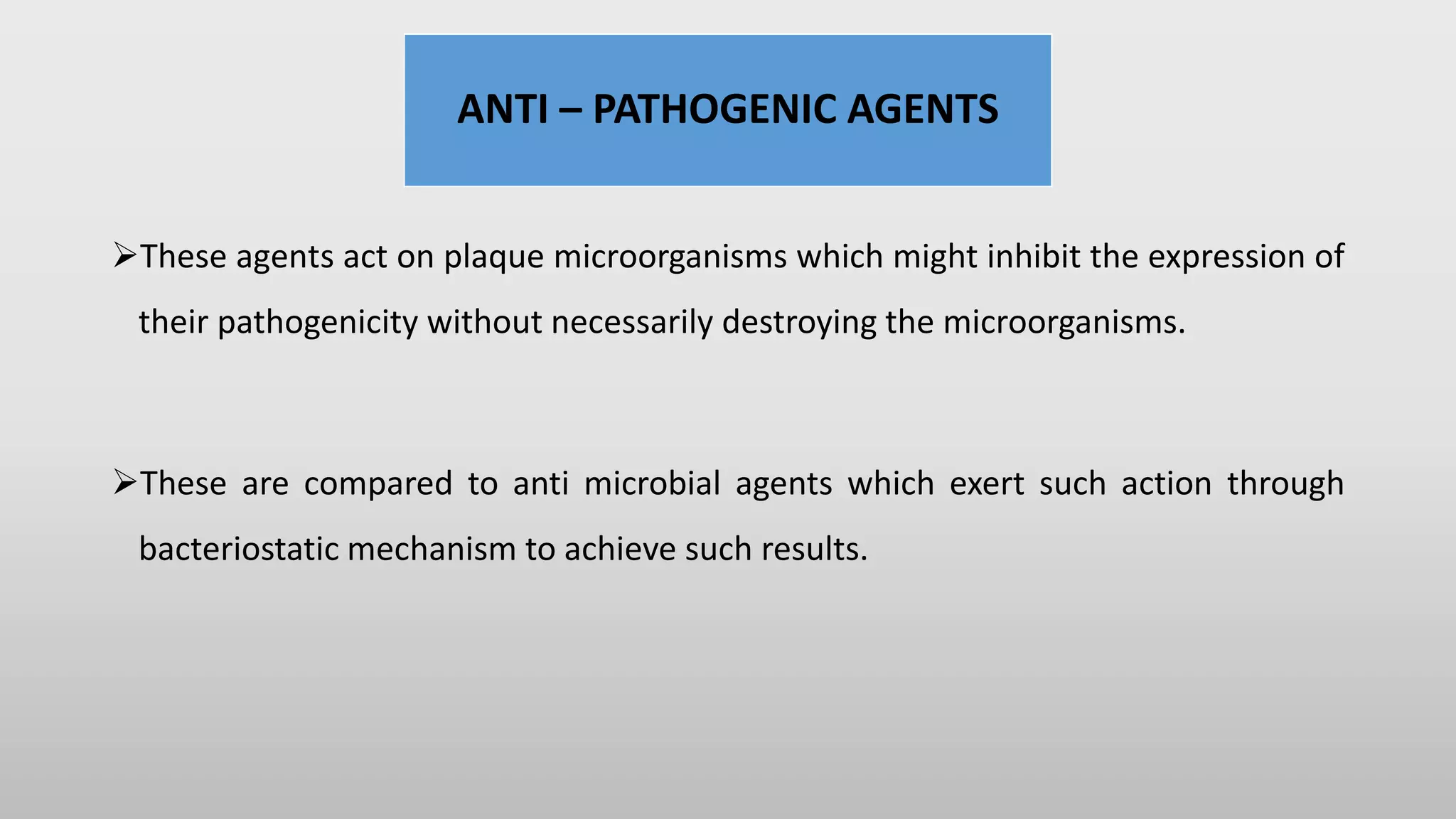 ANTI – PATHOGENIC AGENTS

➢These agents act on plaque microorganisms which might inhibit the expression of their pathogenicity without necessarily destroying the microorganisms.

➢These are compared to anti microbial agents which exert such action through bacteriostatic mechanism to achieve such results.